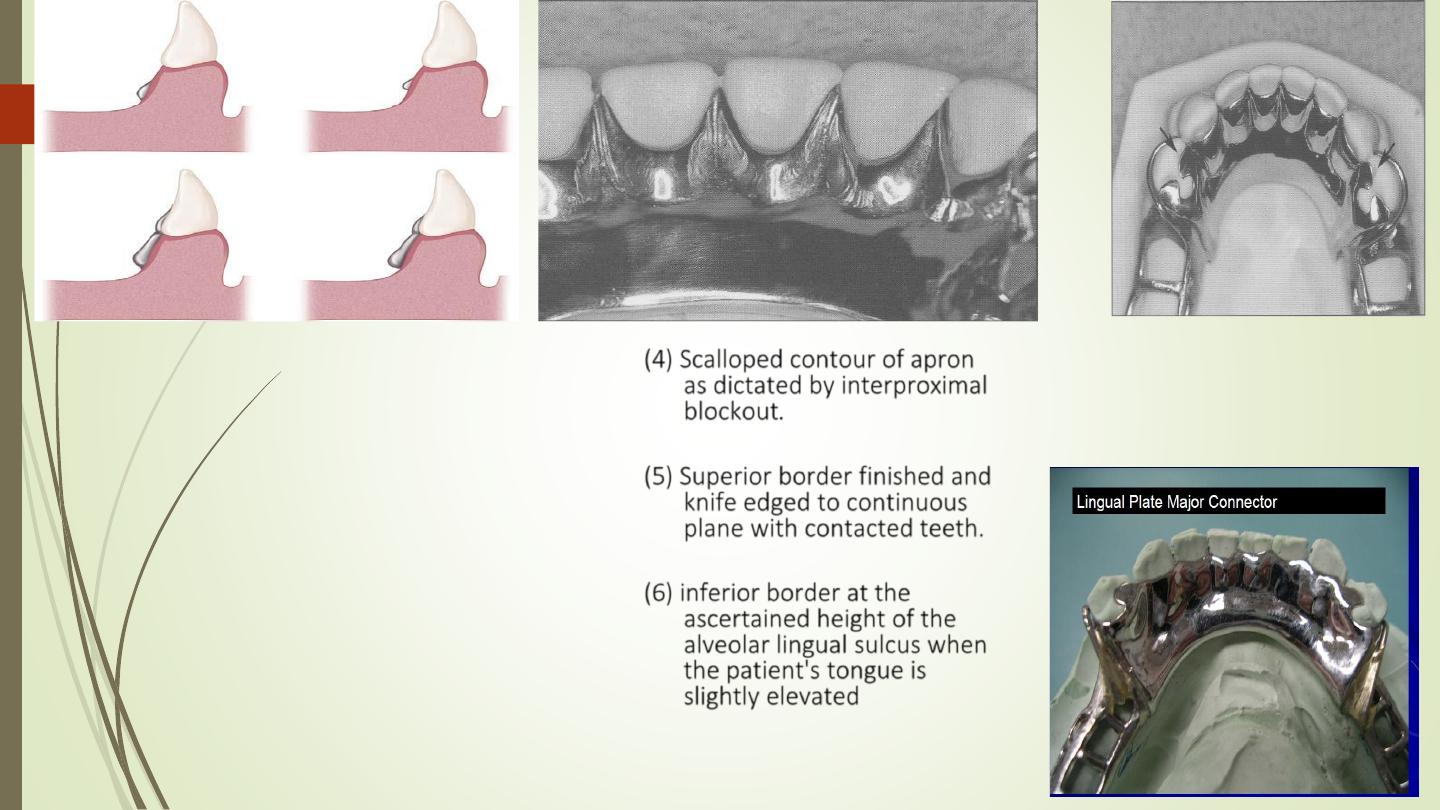 (4) Scalloped contour of apron as dictated by interproximal blockout.

(5) Superior border finished and knife edged to continuous plane with contacted teeth.

(6) inferior border at the ascertained height of the alveolar lingual sulcus when the patient's tongue is slightly elevated

Lingual Plate Major Connector